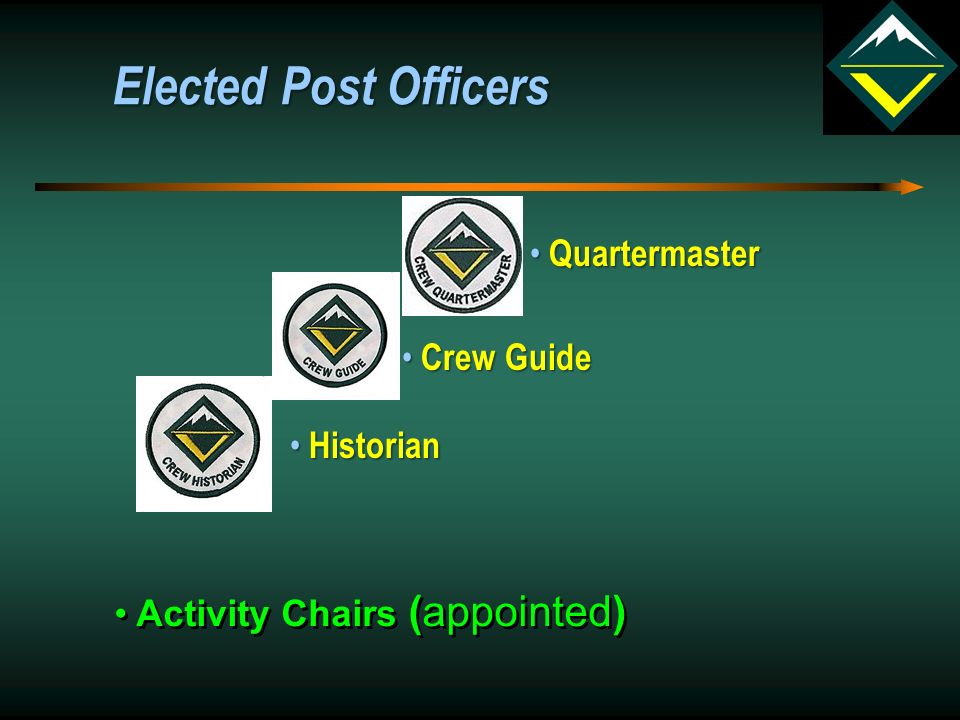 Elected Post Officers

CREW QUARTERMASTER

• Quartermaster

CREW GUIDE

• Crew Guide

CREW HISTORIAN

• Historian

• Activity Chairs (appointed)